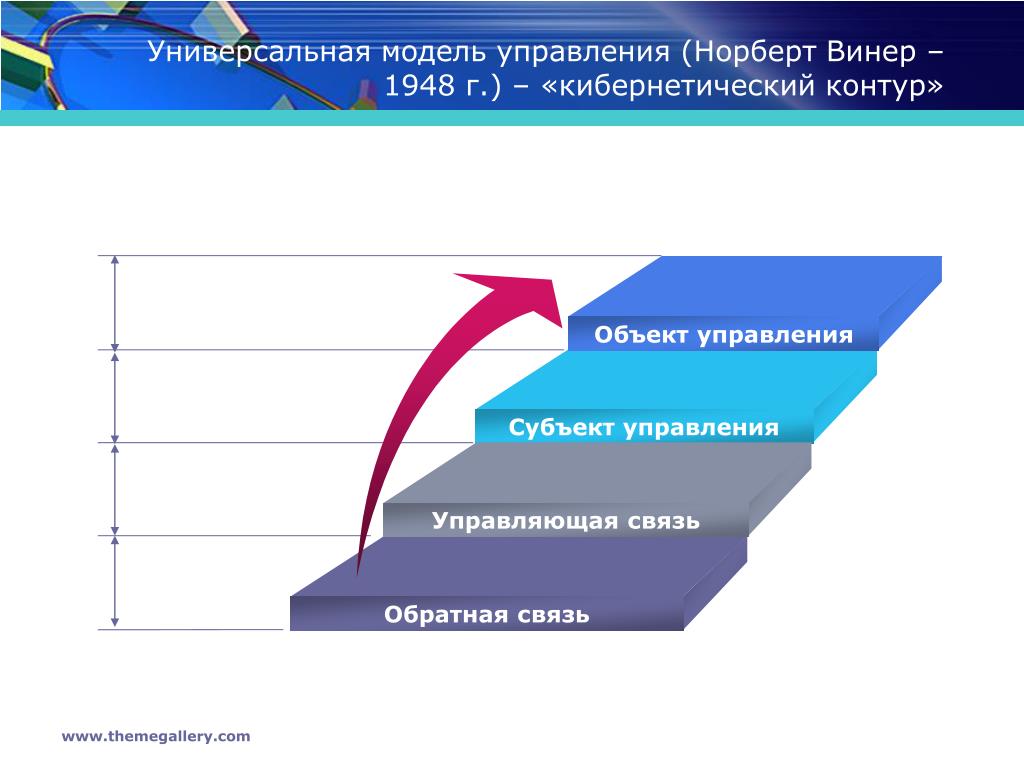 Универсальная модель управления (Норберт Винер – 1948 г.) – «кибернетический контур»

Объект управления

Субъект управления

Управляющая связь

Обратная связь

www.themegallery.com